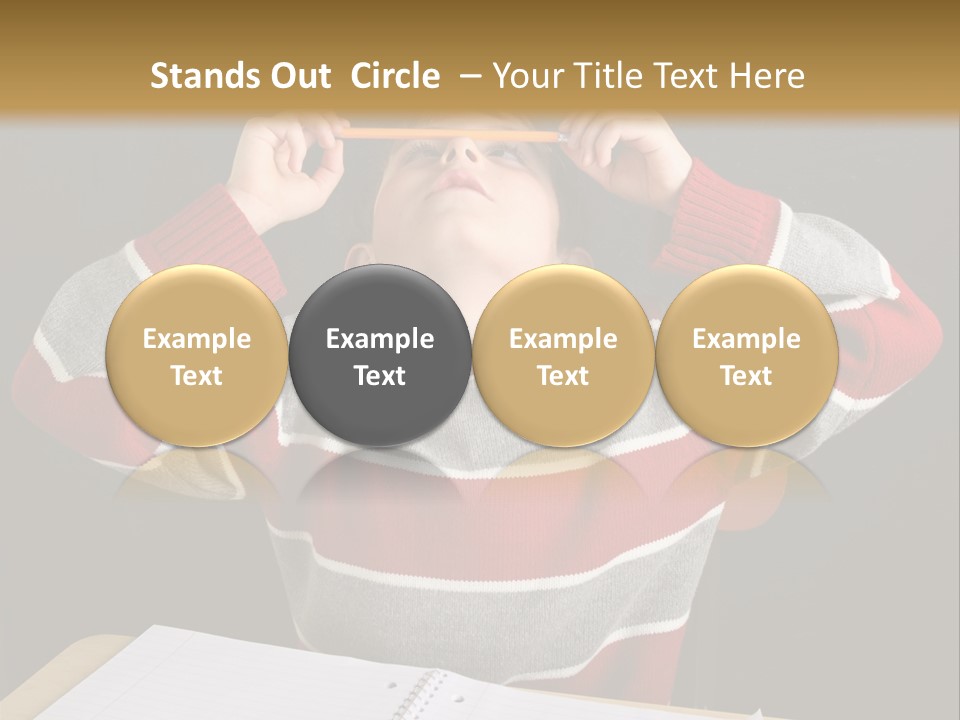 Stands Out Circle – Your Title Text Here

Example Text

Example Text

Example Text

Example Text